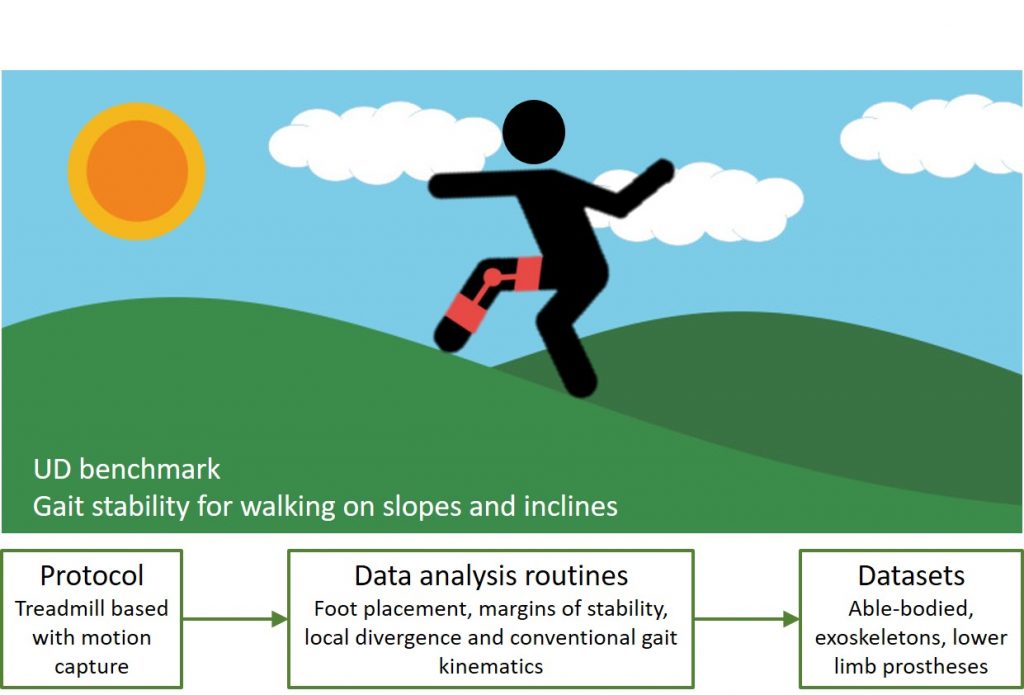 UD benchmark
Gait stability for walking on slopes and inclines

Protocol
Treadmill based with motion capture

Data analysis routines
Foot placement, margins of stability, local divergence and conventional gait kinematics

Datasets
Able-bodied, exoskeletons, lower limb prostheses